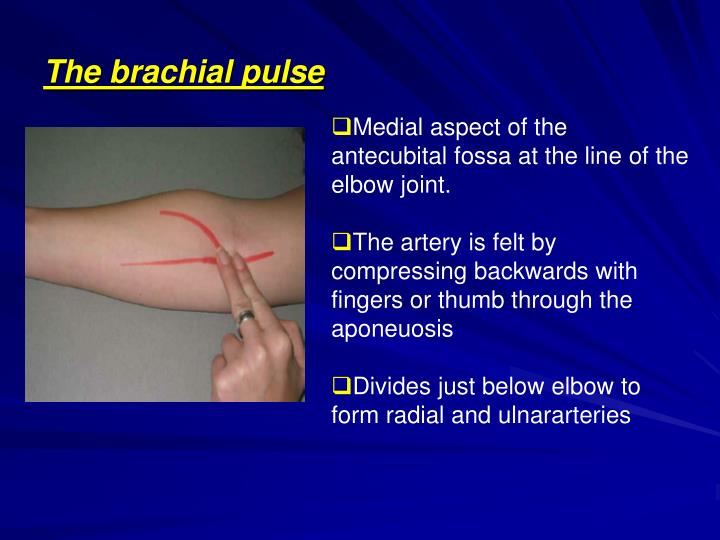 The brachial pulse

❑Medial aspect of the antecubital fossa at the line of the elbow joint.

❑The artery is felt by compressing backwards with fingers or thumb through the aponeuosis

❑Divides just below elbow to form radial and ulnararteries